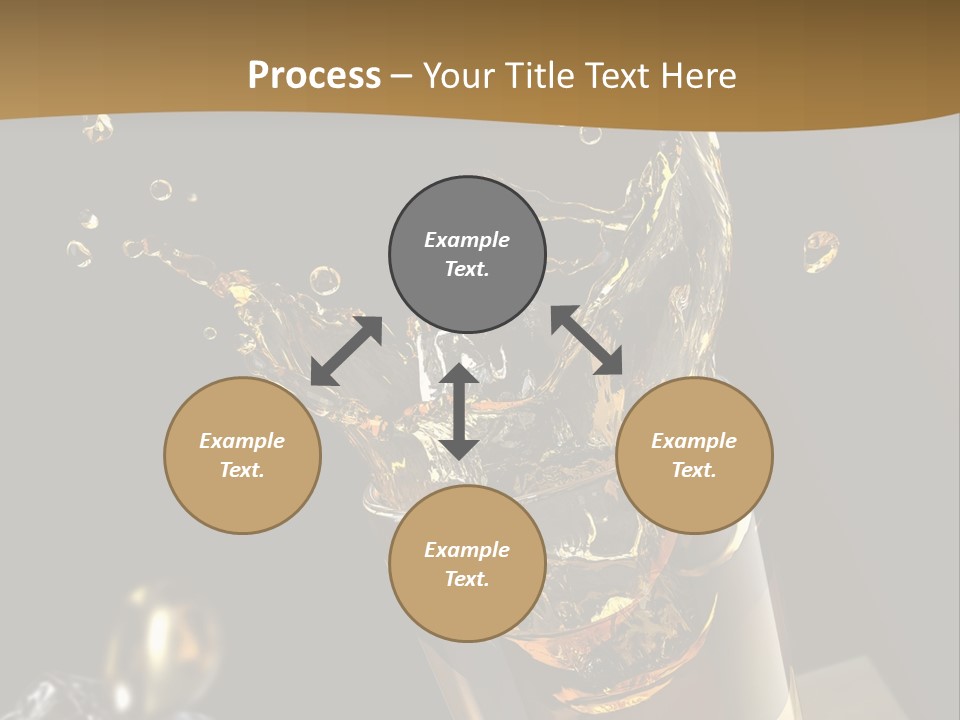 Process – Your Title Text Here

Example Text.

Example Text.

Example Text.

Example Text.